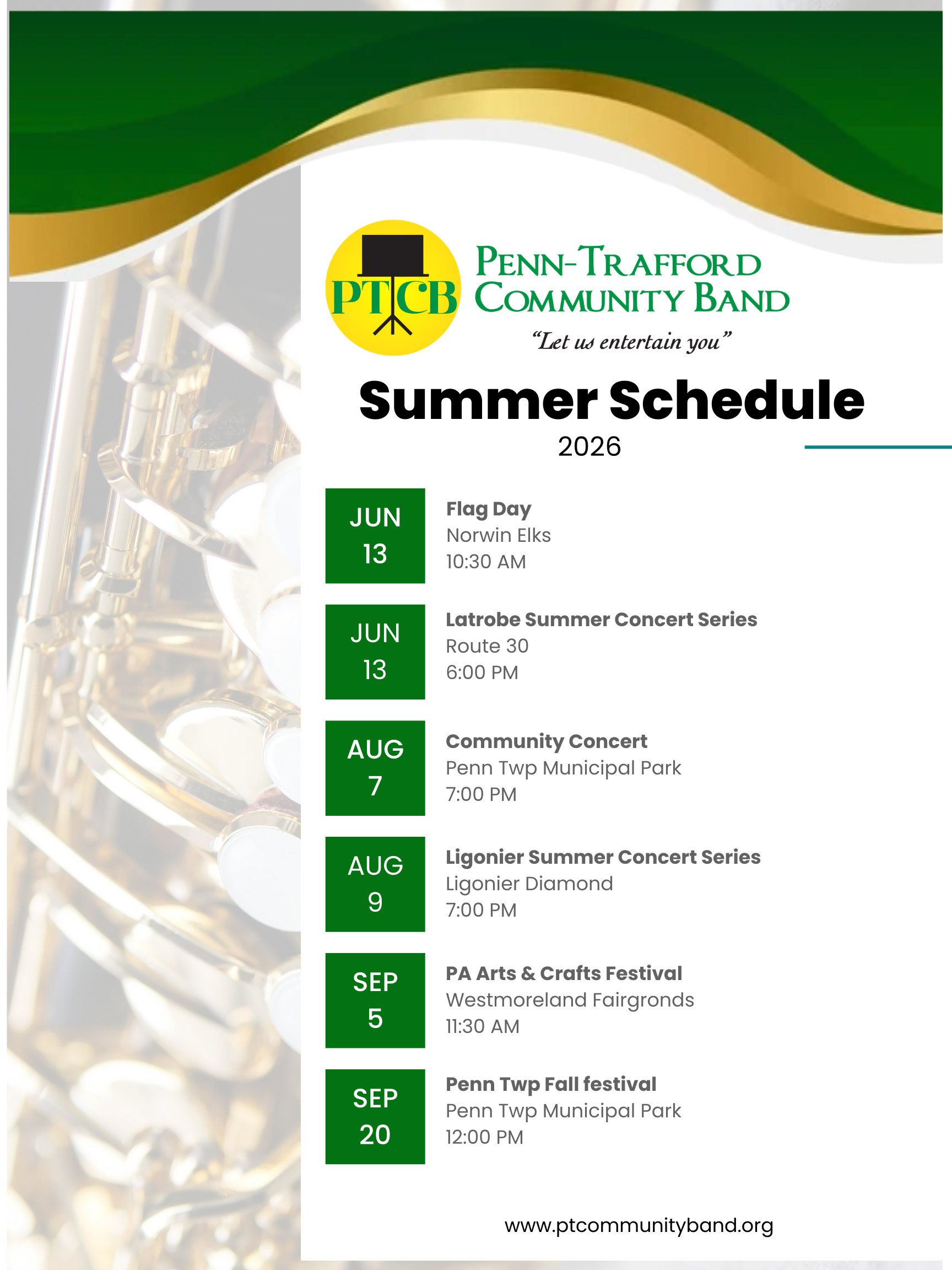 PTCB
PENN-TRAFFORD COMMUNITY BAND
"Let us entertain you"

Summer Schedule
2026

JUN 13
Flag Day
Norwin Elks
10:30 AM

JUN 13
Latrobe Summer Concert Series
Route 30
6:00 PM

AUG 7
Community Concert
Penn Twp Municipal Park
7:00 PM

AUG 9
Ligonier Summer Concert Series
Ligonier Diamond
7:00 PM

SEP 5
PA Arts & Crafts Festival
Westmoreland Fairgronds
11:30 AM

SEP 20
Penn Twp Fall festival
Penn Twp Municipal Park
12:00 PM

www.ptcommunityband.org